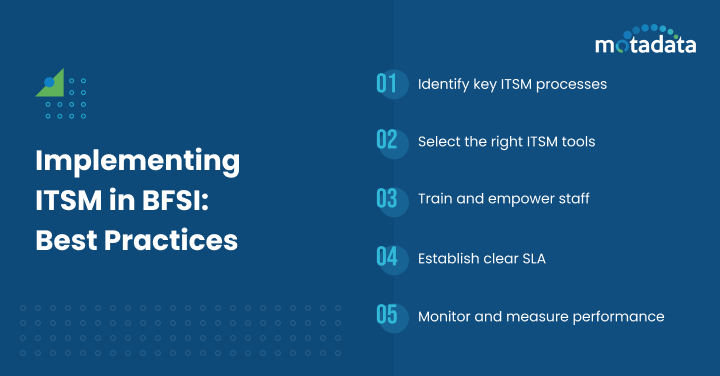 motadata

Implementing ITSM in BFSI: Best Practices

01 Identify key ITSM processes

02 Select the right ITSM tools

03 Train and empower staff

04 Establish clear SLA

05 Monitor and measure performance